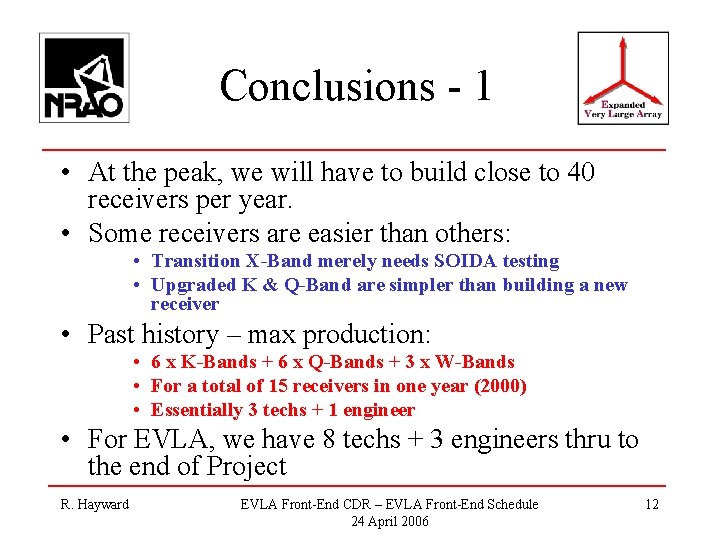 NRAO

Conclusions - 1

Expanded Very Large Array

• At the peak, we will have to build close to 40 receivers per year.

• Some receivers are easier than others:
  • Transition X-Band merely needs SOIDA testing
  • Upgraded K & Q-Band are simpler than building a new receiver

• Past history – max production:
  • 6 x K-Bands + 6 x Q-Bands + 3 x W-Bands
  • For a total of 15 receivers in one year (2000)
  • Essentially 3 techs + 1 engineer

• For EVLA, we have 8 techs + 3 engineers thru to the end of Project

R. Hayward

EVLA Front-End CDR – EVLA Front-End Schedule
24 April 2006

12